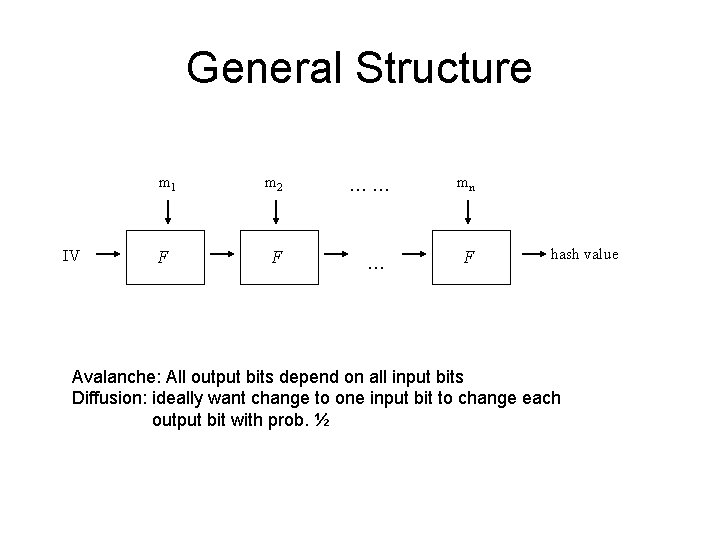 General Structure

$m_1$ $m_2$ … … $m_n$

IV $F$ $F$ … $F$ hash value

Avalanche: All output bits depend on all input bits
Diffusion: ideally want change to one input bit to change each output bit with prob. ½